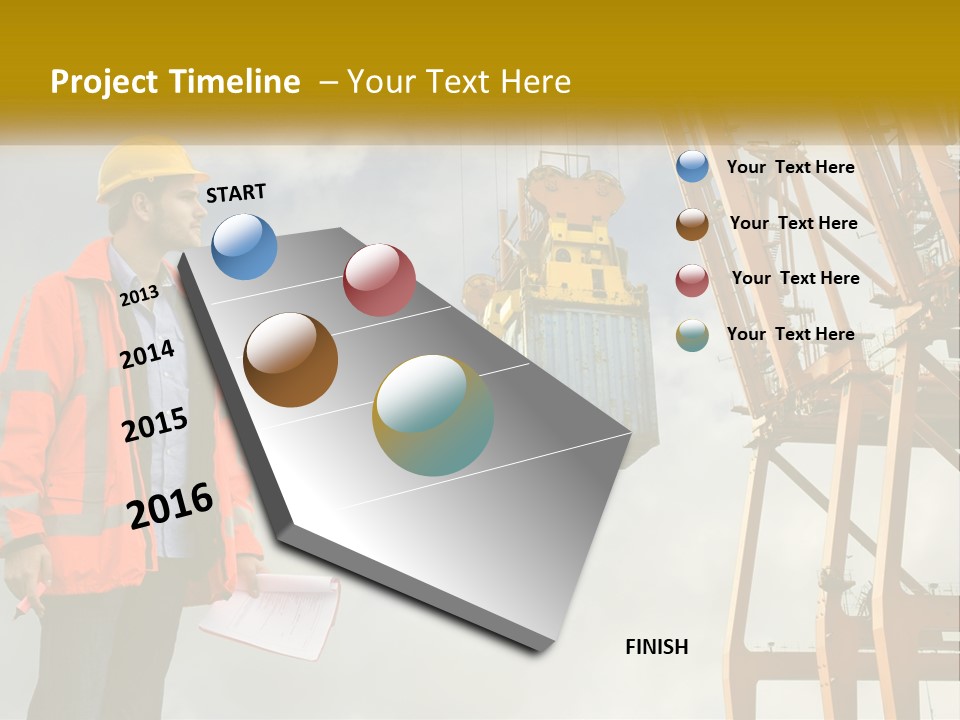 Project Timeline – Your Text Here

START

2013

2014

2015

2016

FINISH

Your Text Here

Your Text Here

Your Text Here

Your Text Here